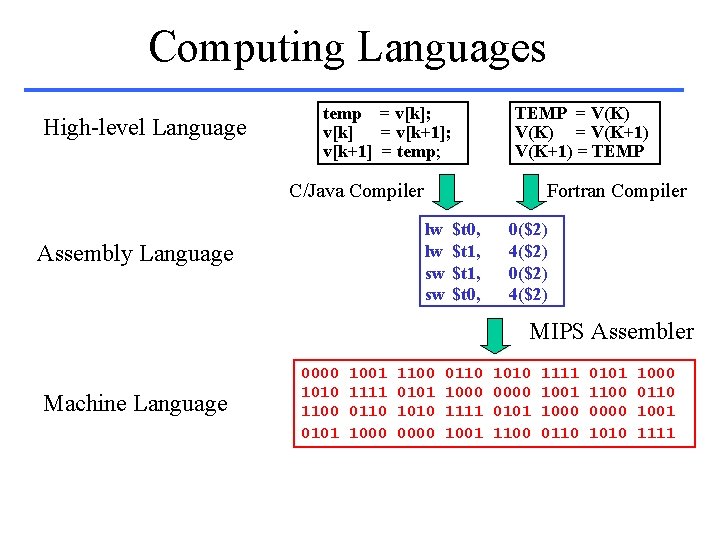 Computing Languages

High-level Language

temp = v[k];
v[k] = v[k+1];
v[k+1] = temp;

TEMP = V(K)
V(K) = V(K+1)
V(K+1) = TEMP

C/Java Compiler

Fortran Compiler

Assembly Language

lw $t0, 0($2)
lw $t1, 4($2)
sw $t1, 0($2)
sw $t0, 4($2)

MIPS Assembler

Machine Language

0000 1001 1100 0110 1010 1111 0101 1000
1010 1111 0101 1000 0000 1001 1100 0110
1100 0110 1010 1111 0101 1000 0000 1001
0101 1000 0000 1001 1100 0110 1010 1111